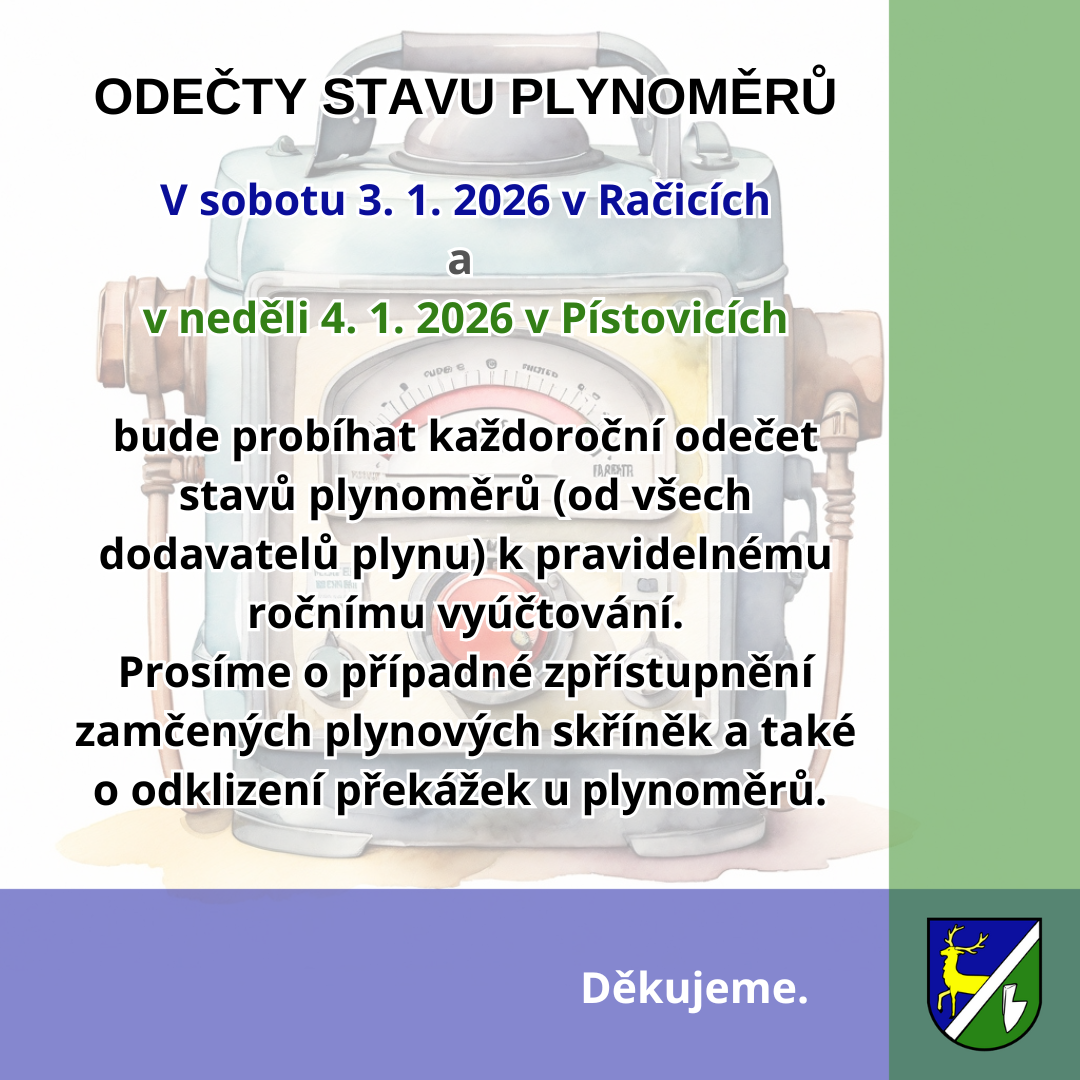 ODEČTY STAVU PLYNOMĚRŮ

V sobotu 3. 1. 2026 v Račicích
a
v neděli 4. 1. 2026 v Pístovicích

bude probíhat každoroční odečet stavů plynoměrů (od všech dodavatelů plynu) k pravidelnému ročnímu vyúčtování.
Prosíme o případné zpřístupnění zamčených plynových skříněk a také o odklizení překážek u plynoměrů.

Děkujeme.